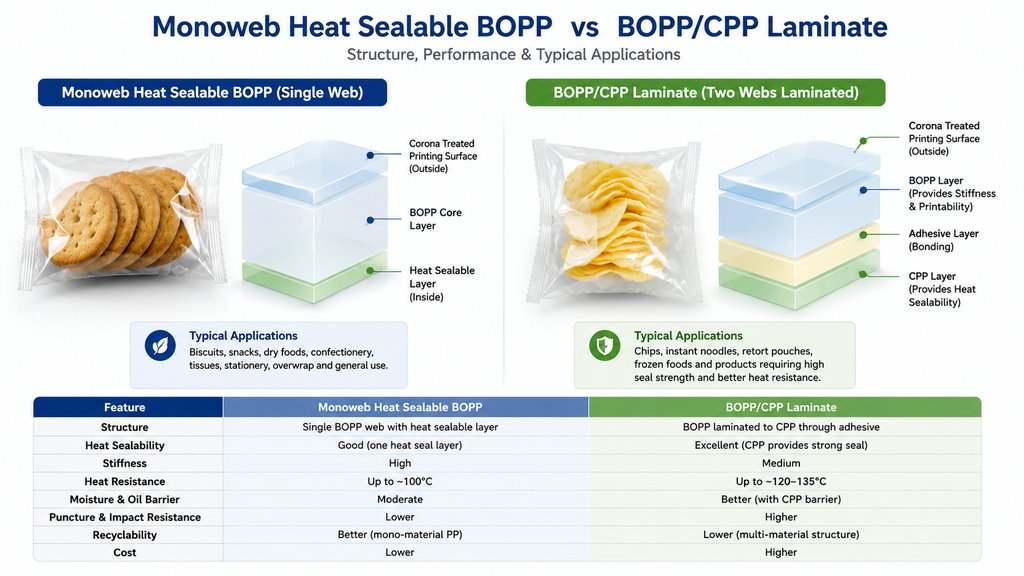 Monoweb Heat Sealable BOPP vs BOPP/CPP Laminate

Structure, Performance & Typical Applications

Monoweb Heat Sealable BOPP (Single Web)

Corona Treated Printing Surface (Outside)

BOPP Core Layer

Heat Sealable Layer (Inside)

Typical Applications

Biscuits, snacks, dry foods, confectionery, tissues, stationery, overwrap and general use.

BOPP/CPP Laminate (Two Webs Laminated)

Corona Treated Printing Surface (Outside)

BOPP Layer (Provides Stiffness & Printability)

Adhesive Layer (Bonding)

CPP Layer (Provides Heat Sealability)

Typical Applications

Chips, instant noodles, retort pouches, frozen foods and products requiring high seal strength and better heat resistance.

| Feature | Monoweb Heat Sealable BOPP | BOPP/CPP Laminate |
|---|---|---|
| Structure | Single BOPP web with heat sealable layer | BOPP laminated to CPP through adhesive |
| Heat Sealability | Good (one heat seal layer) | Excellent (CPP provides strong seal) |
| Stiffness | High | Medium |
| Heat Resistance | Up to ~100°C | Up to ~120–135°C |
| Moisture & Oil Barrier | Moderate | Better (with CPP barrier) |
| Puncture & Impact Resistance | Lower | Higher |
| Recyclability | Better (mono-material PP) | Lower (multi-material structure) |
| Cost | Lower | Higher |